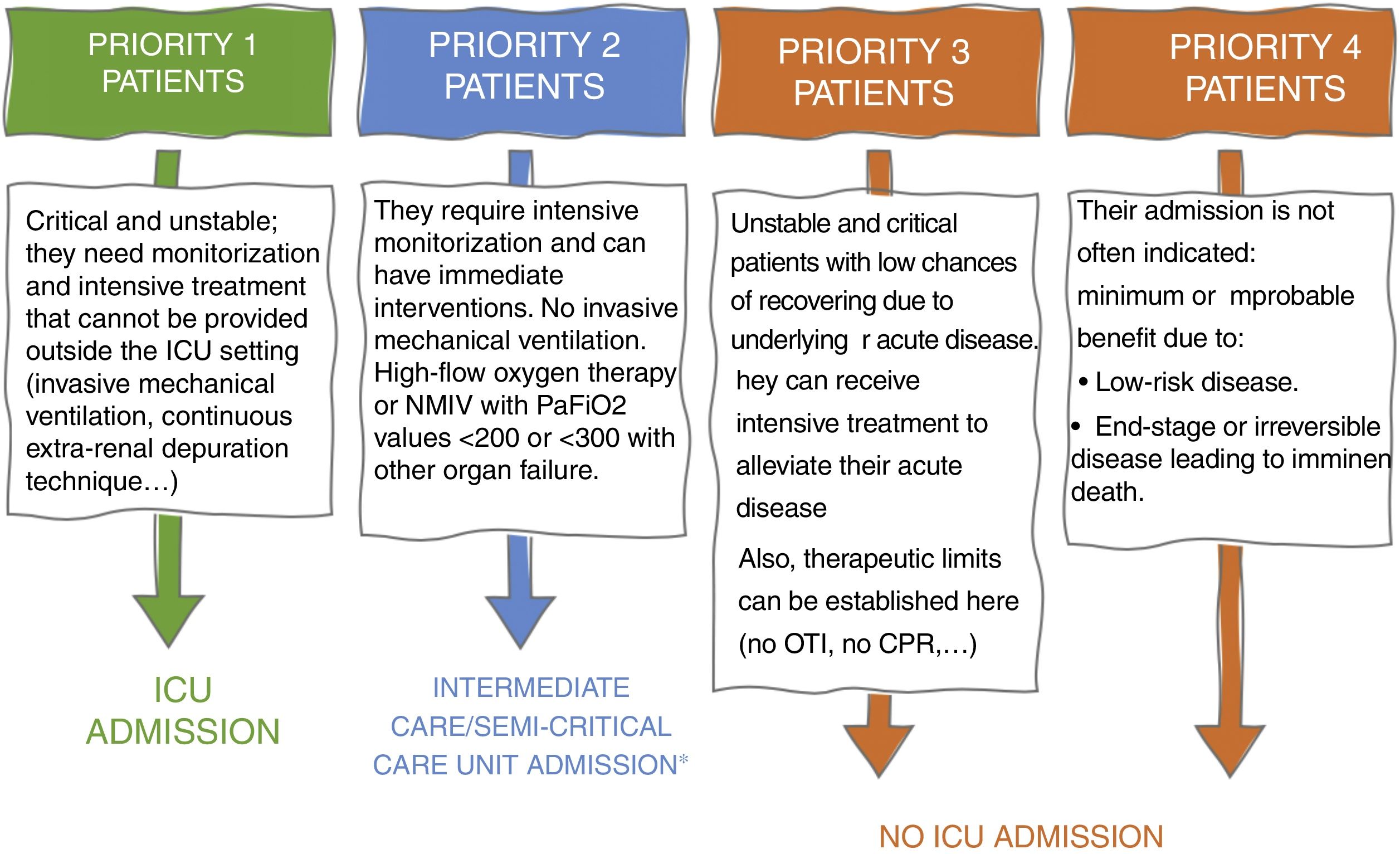 PRIORITY 1 PATIENTS

Critical and unstable; they need monitorization and intensive treatment that cannot be provided outside the ICU setting (invasive mechanical ventilation, continuous extra-renal depuration technique…)

ICU ADMISSION

PRIORITY 2 PATIENTS

They require intensive monitorization and can have immediate interventions. No invasive mechanical ventilation. High-flow oxygen therapy or NMIV with PaFiO2 values <200 or <300 with other organ failure.

INTERMEDIATE CARE/SEMI-CRITICAL CARE UNIT ADMISSION*

PRIORITY 3 PATIENTS

Unstable and critical patients with low chances of recovering due to underlying r acute disease. hey can receive intensive treatment to alleviate their acute disease

Also, therapeutic limits can be established here (no OTI, no CPR,…)

PRIORITY 4 PATIENTS

Their admission is not often indicated: minimum or mprobable benefit due to:

• Low-risk disease.

• End-stage or irreversible disease leading to imminen death.

NO ICU ADMISSION